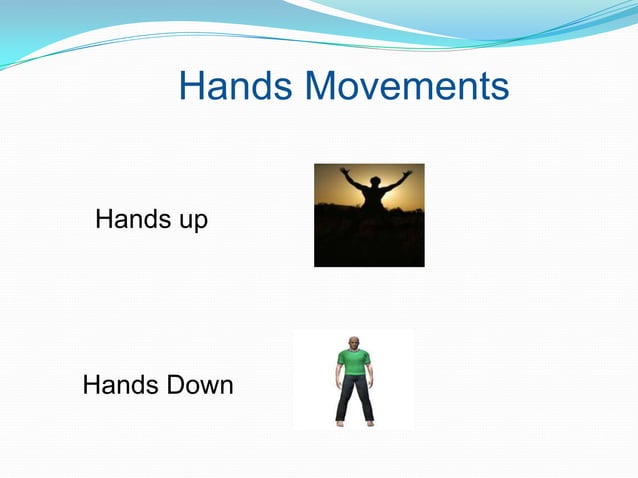 Hands Movements

Hands up

Hands Down